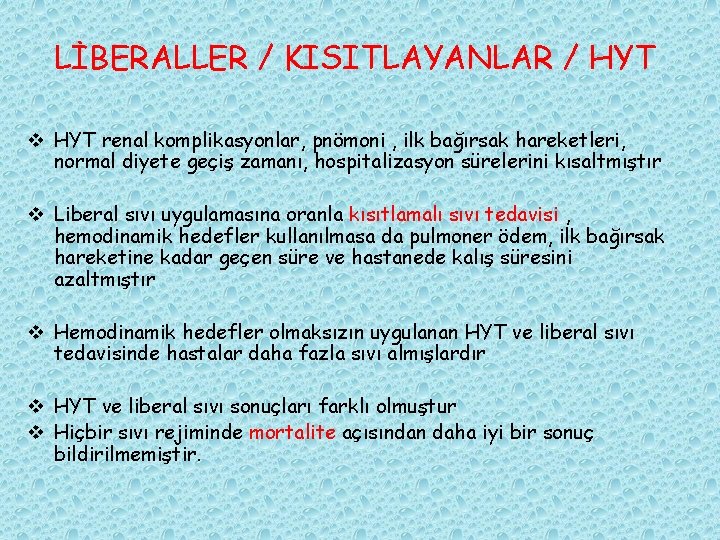 LİBERALLER / KISITLAYANLAR / HYT

❖ HYT renal komplikasyonlar, pnömoni , ilk bağırsak hareketleri, normal diyete geçiş zamanı, hospitalizasyon sürelerini kısaltmıştır

❖ Liberal sıvı uygulamasına oranla kısıtlamalı sıvı tedavisi , hemodinamik hedefler kullanılmasa da pulmoner ödem, ilk bağırsak hareketine kadar geçen süre ve hastanede kalış süresini azaltmıştır

❖ Hemodinamik hedefler olmaksızın uygulanan HYT ve liberal sıvı tedavisinde hastalar daha fazla sıvı almışlardır

❖ HYT ve liberal sıvı sonuçları farklı olmuştur
❖ Hiçbir sıvı rejiminde mortalite açısından daha iyi bir sonuç bildirilmemiştir.